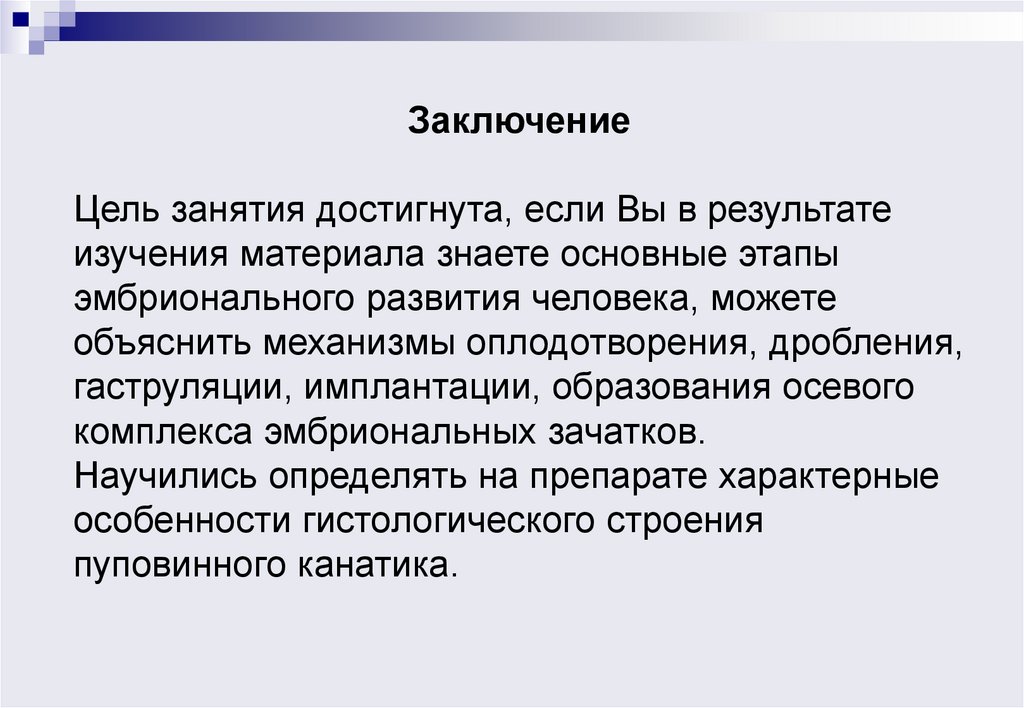 Заключение

Цель занятия достигнута, если Вы в результате изучения материала знаете основные этапы эмбрионального развития человека, можете объяснить механизмы оплодотворения, дробления, гаструляции, имплантации, образования осевого комплекса эмбриональных зачатков.
Научились определять на препарате характерные особенности гистологического строения пуповинного канатика.